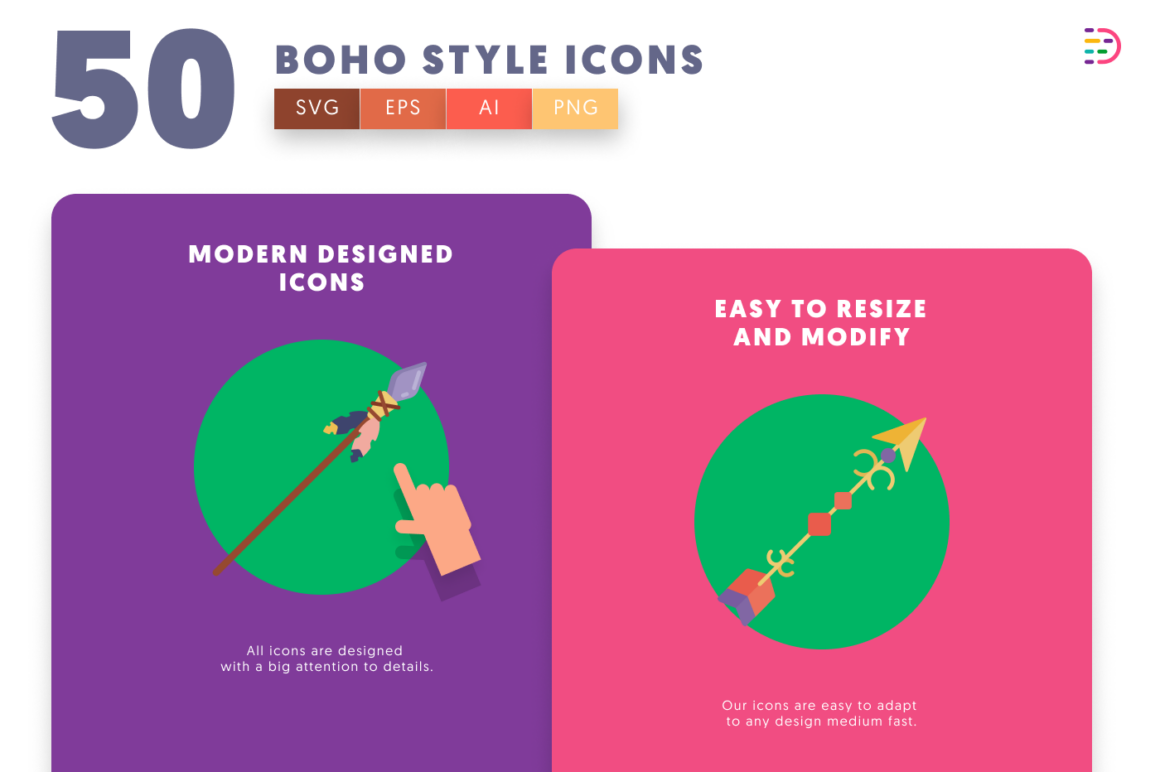 50

BOHO STYLE ICONS

SVG EPS AI PNG

MODERN DESIGNED ICONS

All icons are designed with a big attention to details.

EASY TO RESIZE AND MODIFY

Our icons are easy to adapt to any design medium fast.